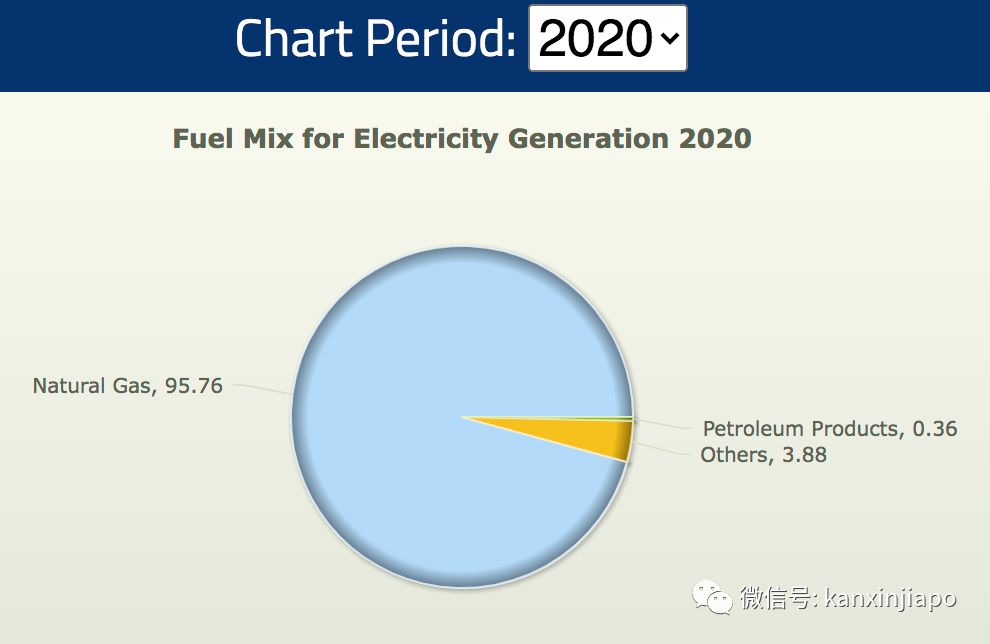 Chart Period: 2020

Fuel Mix for Electricity Generation 2020

Natural Gas, 95.76

Petroleum Products, 0.36

Others, 3.88

微信号: kanxinjiapo